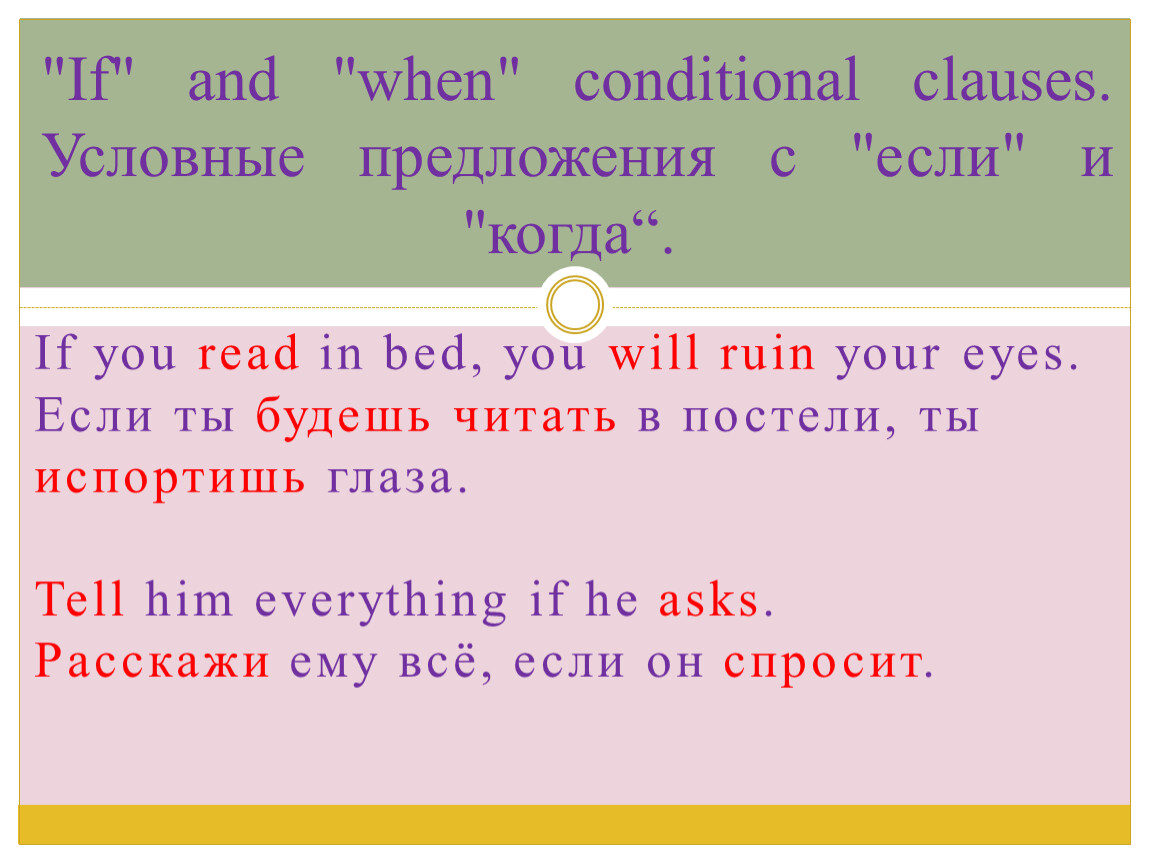 "If" and "when" conditional clauses. Условные предложения с "если" и "когда“.

If you read in bed, you will ruin your eyes.
Если ты будешь читать в постели, ты испортишь глаза.

Tell him everything if he asks.
Расскажи ему всё, если он спросит.